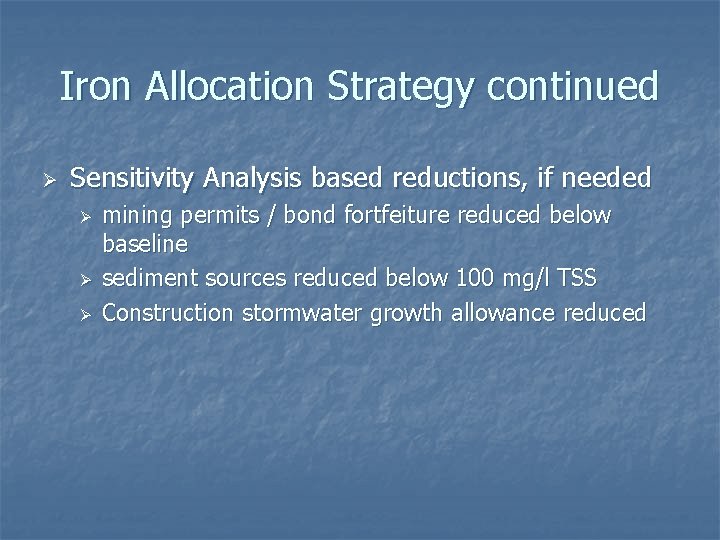 Iron Allocation Strategy continued

➢ Sensitivity Analysis based reductions, if needed

➢ mining permits / bond fortfeiture reduced below baseline

➢ sediment sources reduced below 100 mg/l TSS

➢ Construction stormwater growth allowance reduced